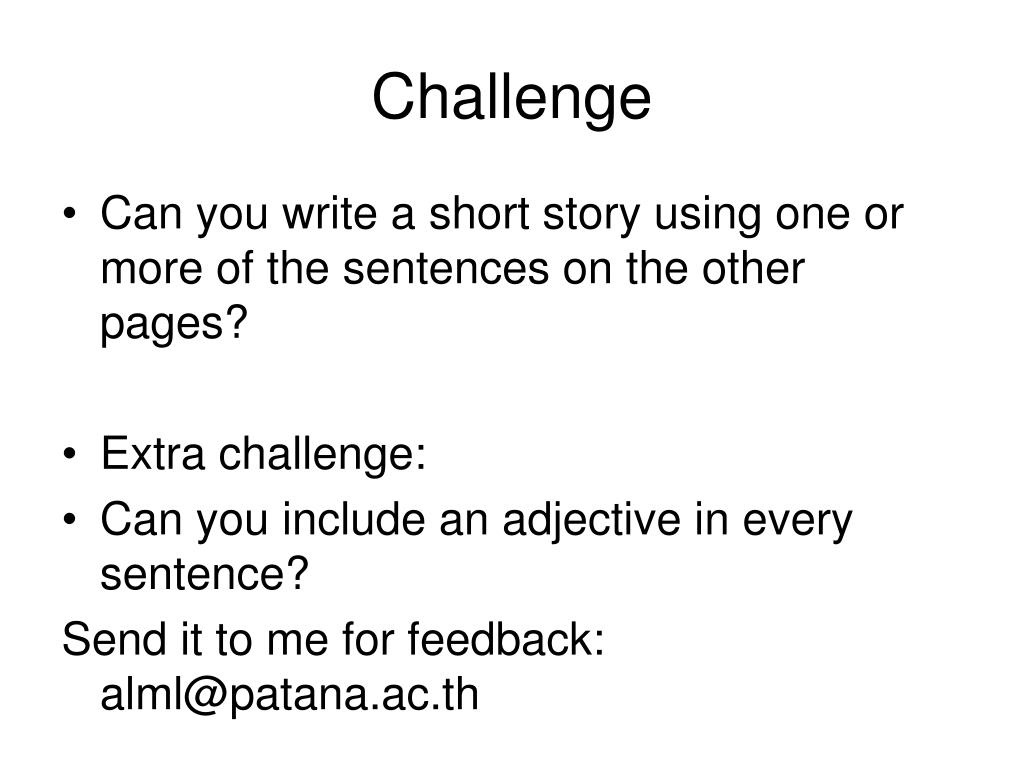 Challenge

• Can you write a short story using one or more of the sentences on the other pages?

• Extra challenge:
• Can you include an adjective in every sentence?
Send it to me for feedback: alml@patana.ac.th